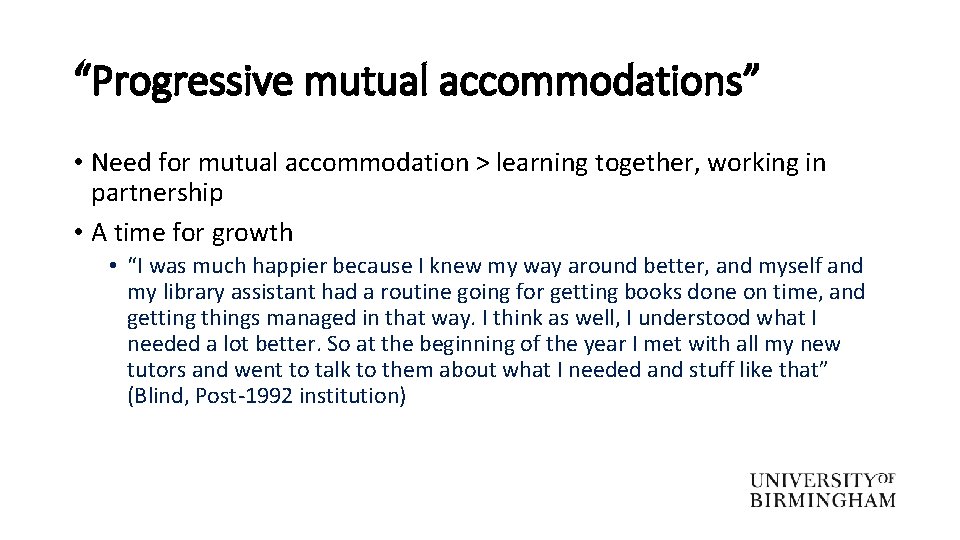 “Progressive mutual accommodations”

• Need for mutual accommodation > learning together, working in partnership

• A time for growth

• “I was much happier because I knew my way around better, and myself and my library assistant had a routine going for getting books done on time, and getting things managed in that way. I think as well, I understood what I needed a lot better. So at the beginning of the year I met with all my new tutors and went to talk to them about what I needed and stuff like that” (Blind, Post-1992 institution)

UNIVERSITY OF BIRMINGHAM